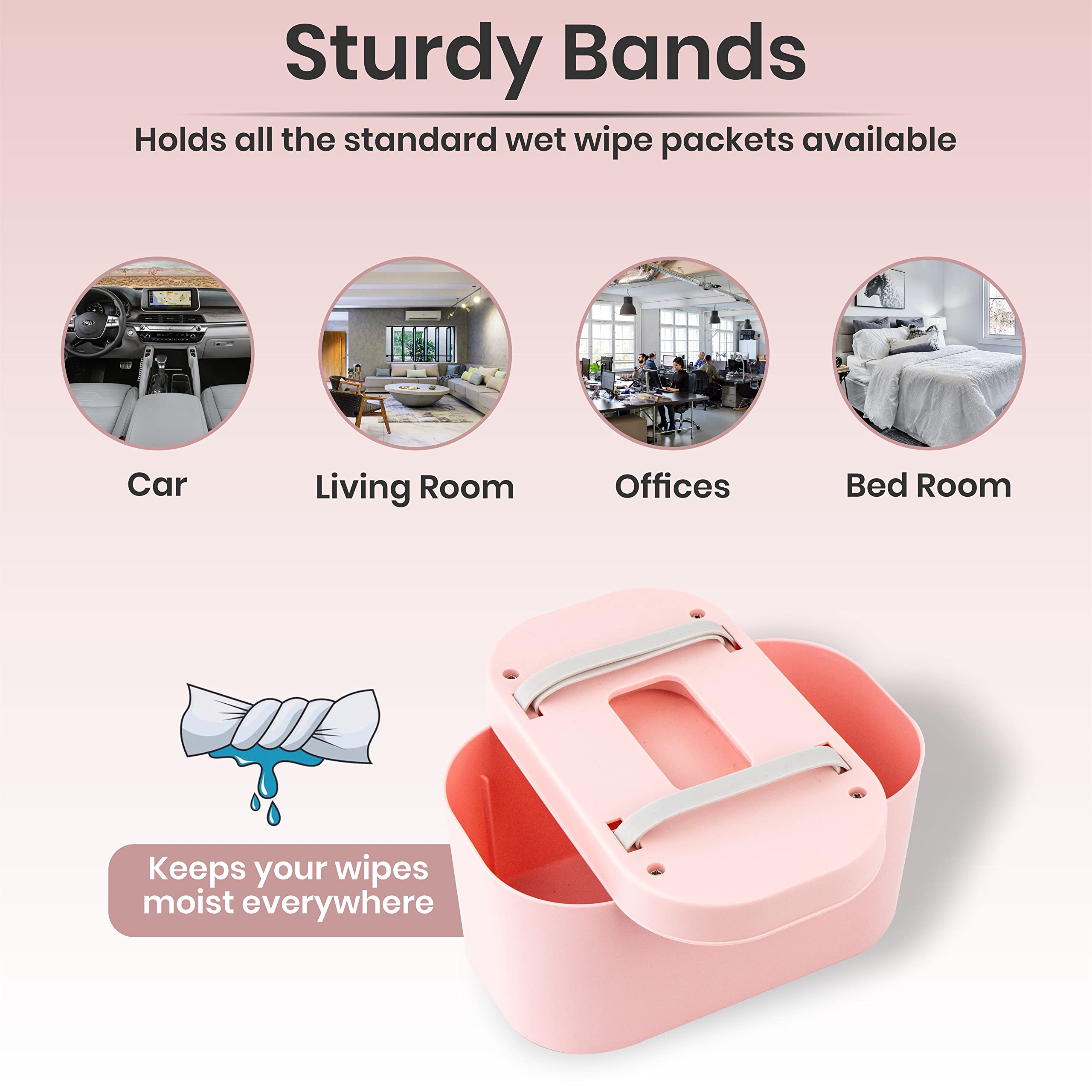 Sturdy Bands

Holds all the standard wet wipe packets available

Car

Living Room

Offices

Bed Room

Keeps your wipes moist everywhere